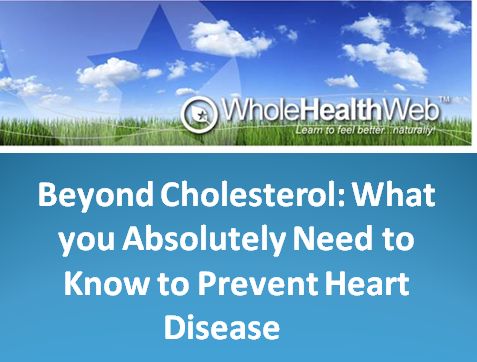 WholeHealthWeb™
Learn to feel better...naturally!

Beyond Cholesterol: What you Absolutely Need to Know to Prevent Heart Disease